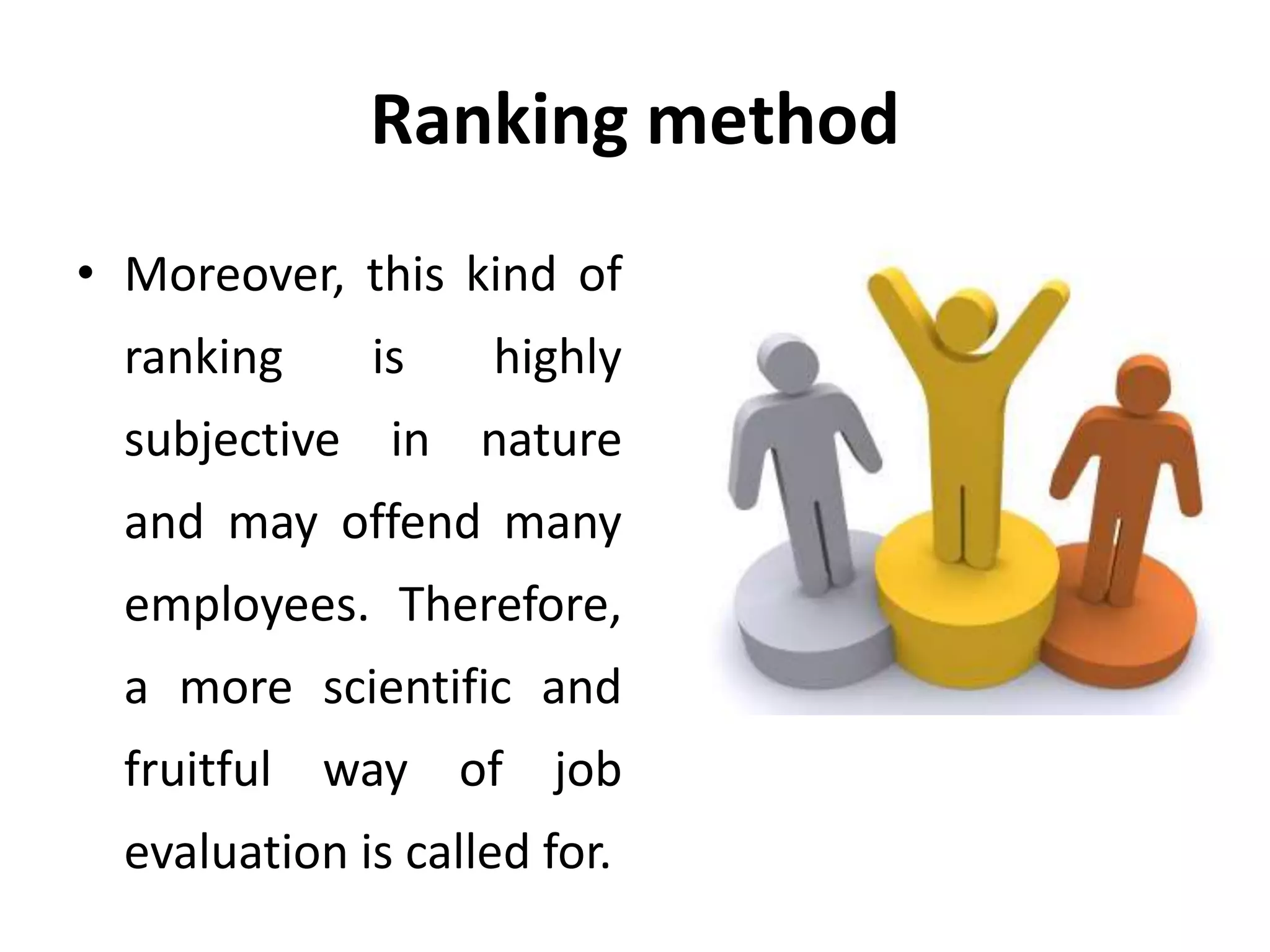 Ranking method

• Moreover, this kind of ranking is highly subjective in nature and may offend many employees. Therefore, a more scientific and fruitful way of job evaluation is called for.